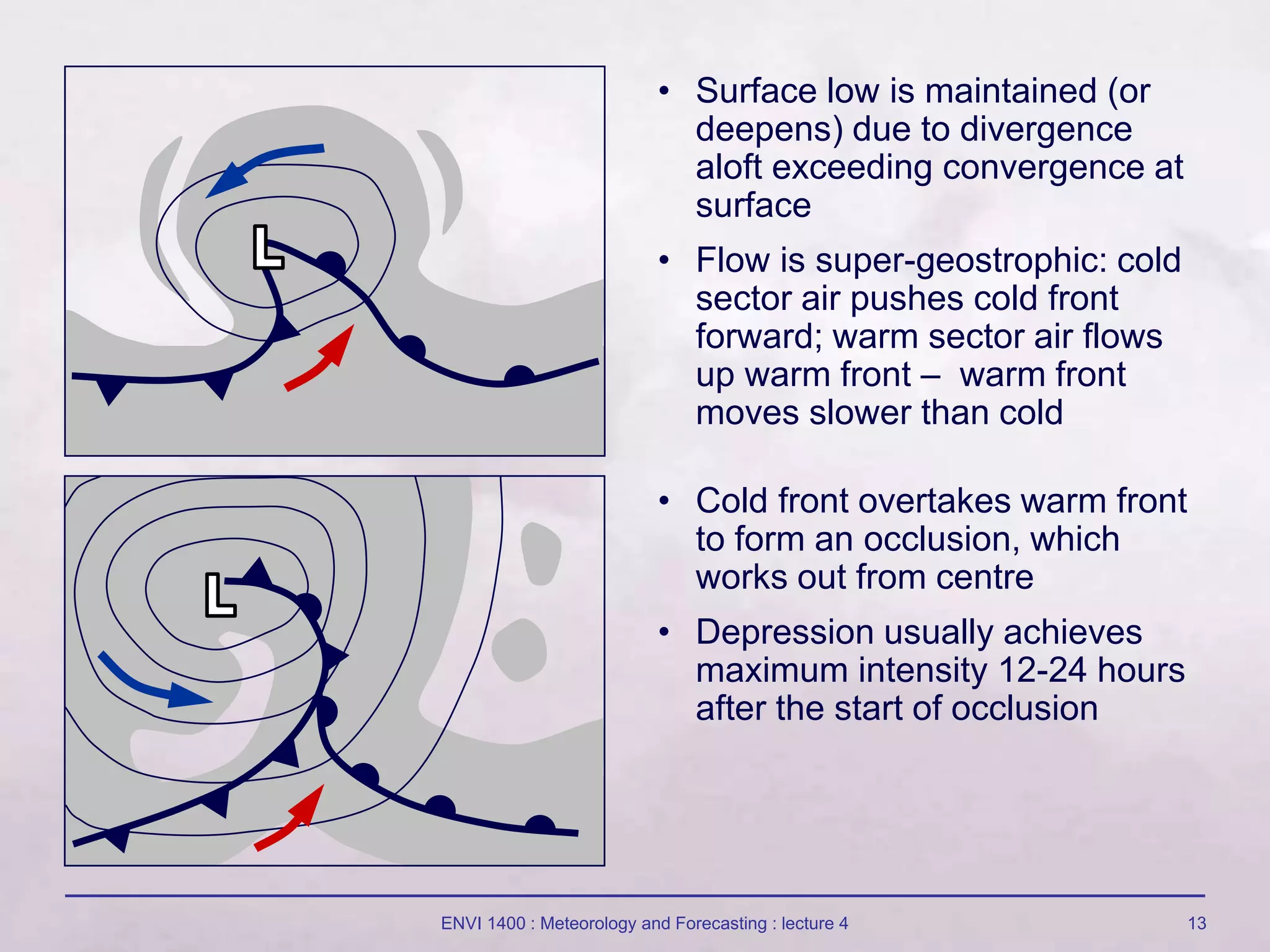 L

L

• Surface low is maintained (or deepens) due to divergence aloft exceeding convergence at surface

• Flow is super-geostrophic: cold sector air pushes cold front forward; warm sector air flows up warm front – warm front moves slower than cold

• Cold front overtakes warm front to form an occlusion, which works out from centre

• Depression usually achieves maximum intensity 12-24 hours after the start of occlusion

ENVI 1400 : Meteorology and Forecasting : lecture 4

13